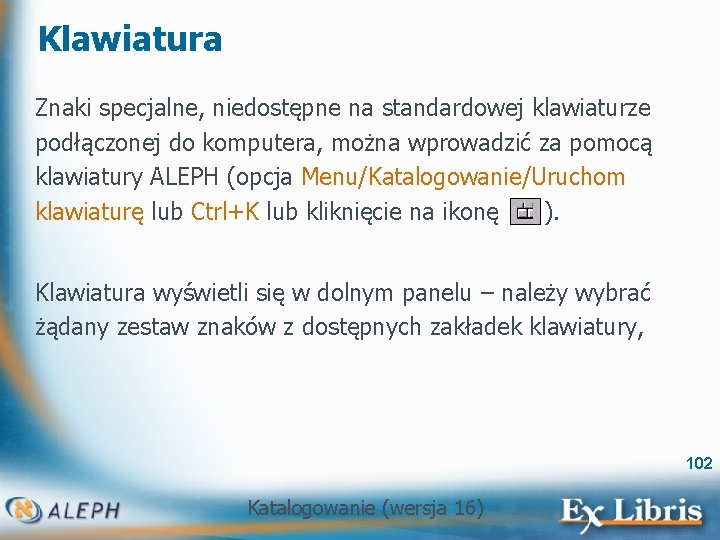 Klawiatura

Znaki specjalne, niedostępne na standardowej klawiaturze podłączonej do komputera, można wprowadzić za pomocą klawiatury ALEPH (opcja Menu/Katalogowanie/Uruchom klawiaturę lub Ctrl+K lub kliknięcie na ikonę ).

Klawiatura wyświetli się w dolnym panelu – należy wybrać żądany zestaw znaków z dostępnych zakładek klawiatury,

102

ALEPH

Katalogowanie (wersja 16)

Ex Libris